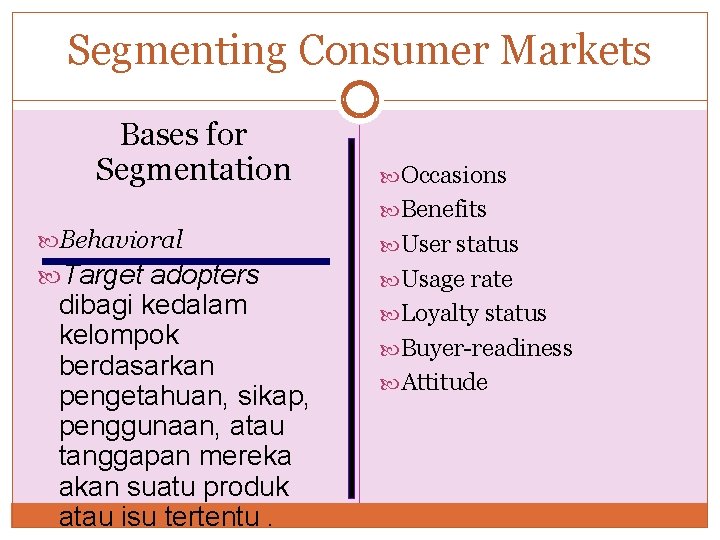 Segmenting Consumer Markets

Bases for Segmentation

Behavioral

Target adopters dibagi kedalam kelompok berdasarkan pengetahuan, sikap, penggunaan, atau tanggapan mereka akan suatu produk atau isu tertentu .

Occasions

Benefits

User status

Usage rate

Loyalty status

Buyer-readiness

Attitude